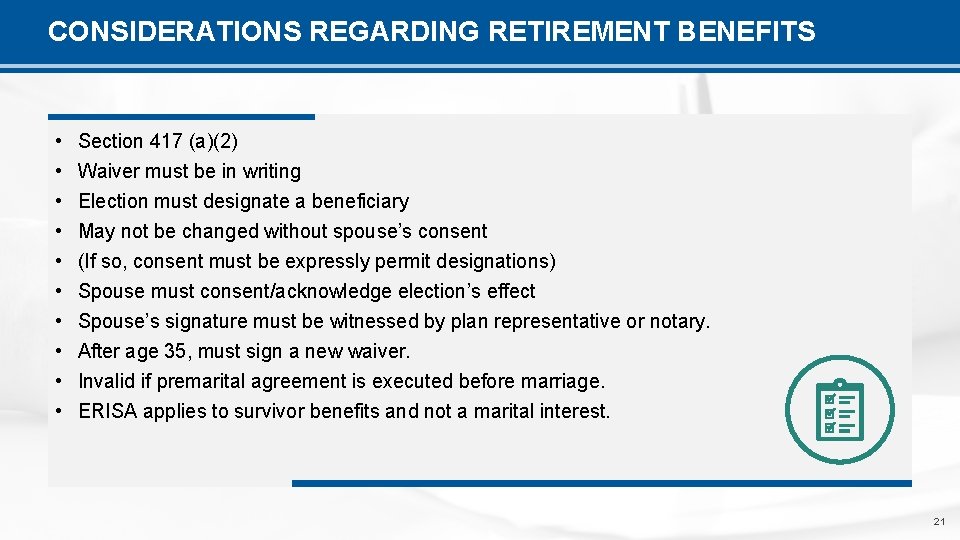 CONSIDERATIONS REGARDING RETIREMENT BENEFITS

• Section 417 (a)(2)
• Waiver must be in writing
• Election must designate a beneficiary
• May not be changed without spouse's consent
• (If so, consent must be expressly permit designations)
• Spouse must consent/acknowledge election's effect
• Spouse's signature must be witnessed by plan representative or notary.
• After age 35, must sign a new waiver.
• Invalid if premarital agreement is executed before marriage.
• ERISA applies to survivor benefits and not a marital interest.

21